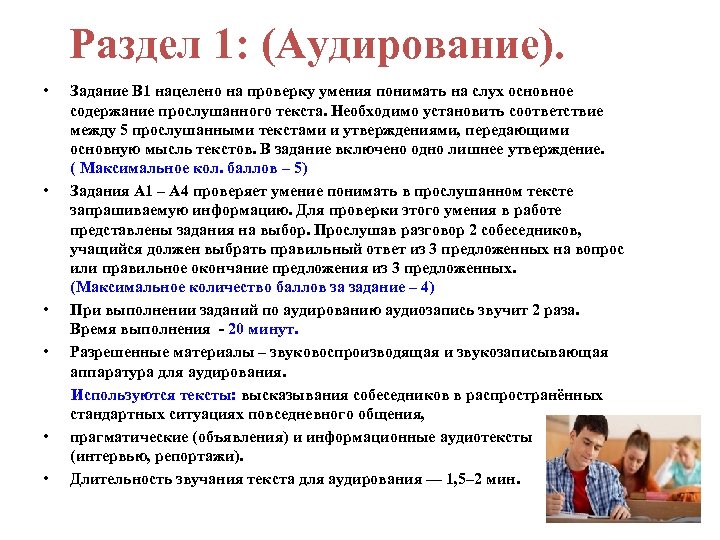 Раздел 1: (Аудирование).

• Задание В1 нацелено на проверку умения понимать на слух основное содержание прослушанного текста. Необходимо установить соответствие между 5 прослушанными текстами и утверждениями, передающими основную мысль текстов. В задание включено одно лишнее утверждение. ( Максимальное кол. баллов – 5)

• Задания А1 – А4 проверяет умение понимать в прослушанном тексте запрашиваемую информацию. Для проверки этого умения в работе представлены задания на выбор. Прослушав разговор 2 собеседников, учащийся должен выбрать правильный ответ из 3 предложенных на вопрос или правильное окончание предложения из 3 предложенных. (Максимальное количество баллов за задание – 4)

• При выполнении заданий по аудированию аудиозапись звучит 2 раза. Время выполнения - 20 минут.

• Разрешенные материалы – звуковоспроизводящая и звукозаписывающая аппаратура для аудирования.

Используются тексты: высказывания собеседников в распространённых стандартных ситуациях повседневного общения,

• прагматические (объявления) и информационные аудиотексты (интервью, репортажи).

• Длительность звучания текста для аудирования — 1,5–2 мин.